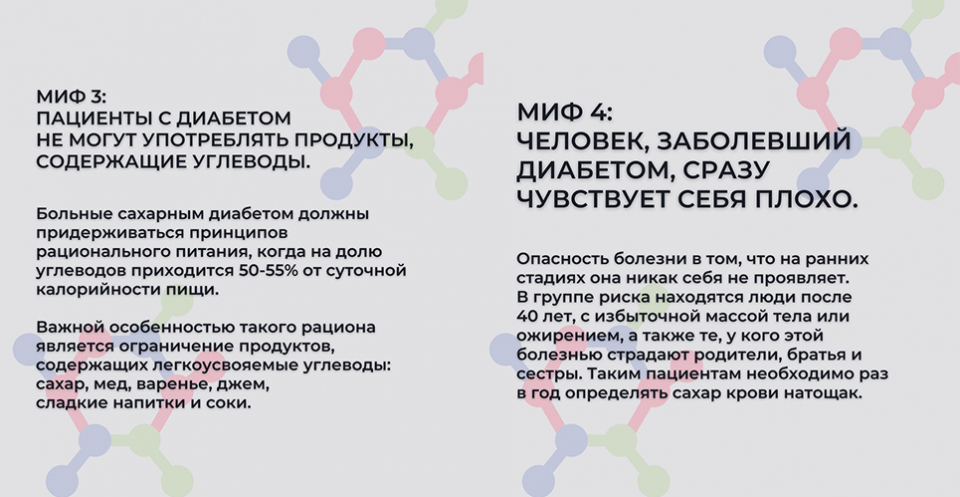 МИФ 3:
ПАЦИЕНТЫ С ДИАБЕТОМ НЕ МОГУТ УПОТРЕБЛЯТЬ ПРОДУКТЫ, СОДЕРЖАЩИЕ УГЛЕВОДЫ.

Больные сахарным диабетом должны придерживаться принципов рационального питания, когда на долю углеводов приходится 50-55% от суточной калорийности пищи.

Важной особенностью такого рациона является ограничение продуктов, содержащих легкоусвояемые углеводы: сахар, мед, варенье, джем, сладкие напитки и соки.

МИФ 4:
ЧЕЛОВЕК, ЗАБОЛЕВШИЙ ДИАБЕТОМ, СРАЗУ ЧУВСТВУЕТ СЕБЯ ПЛОХО.

Опасность болезни в том, что на ранних стадиях она никак себя не проявляет. В группе риска находятся люди после 40 лет, с избыточной массой тела или ожирением, а также те, у кого этой болезнью страдают родители, братья и сестры. Таким пациентам необходимо раз в год определять сахар крови натощак.